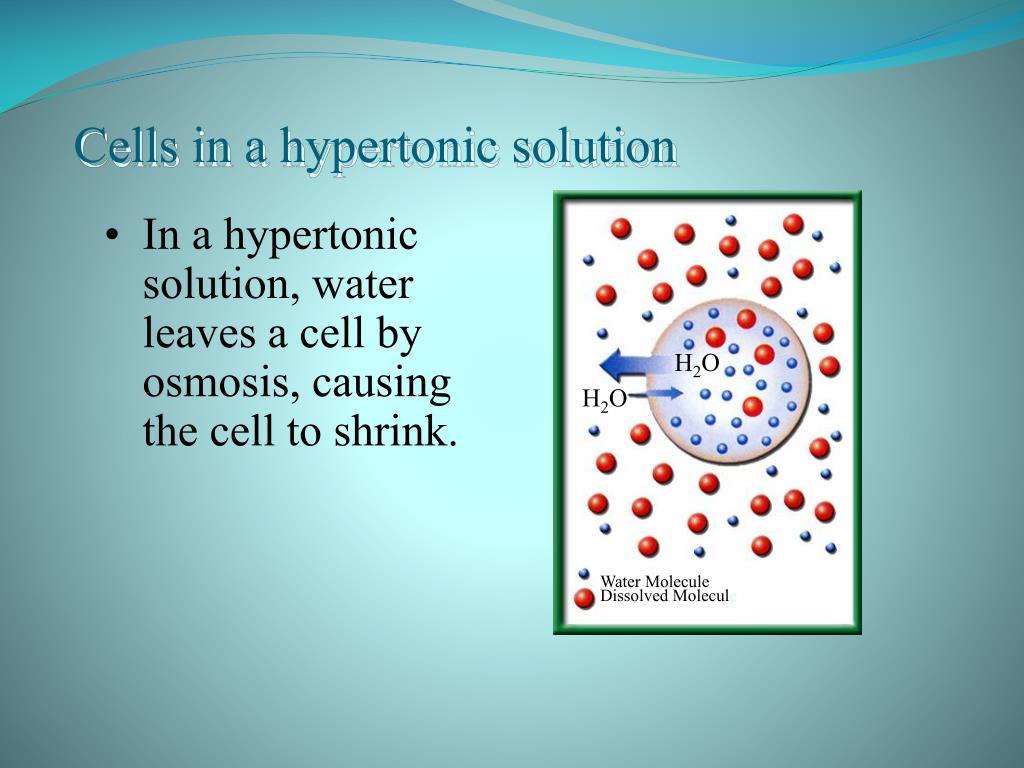 Cells in a hypertonic solution

• In a hypertonic solution, water leaves a cell by osmosis, causing the cell to shrink.

$H_2O$

$H_2O$

Water Molecule
Dissolved Molecul